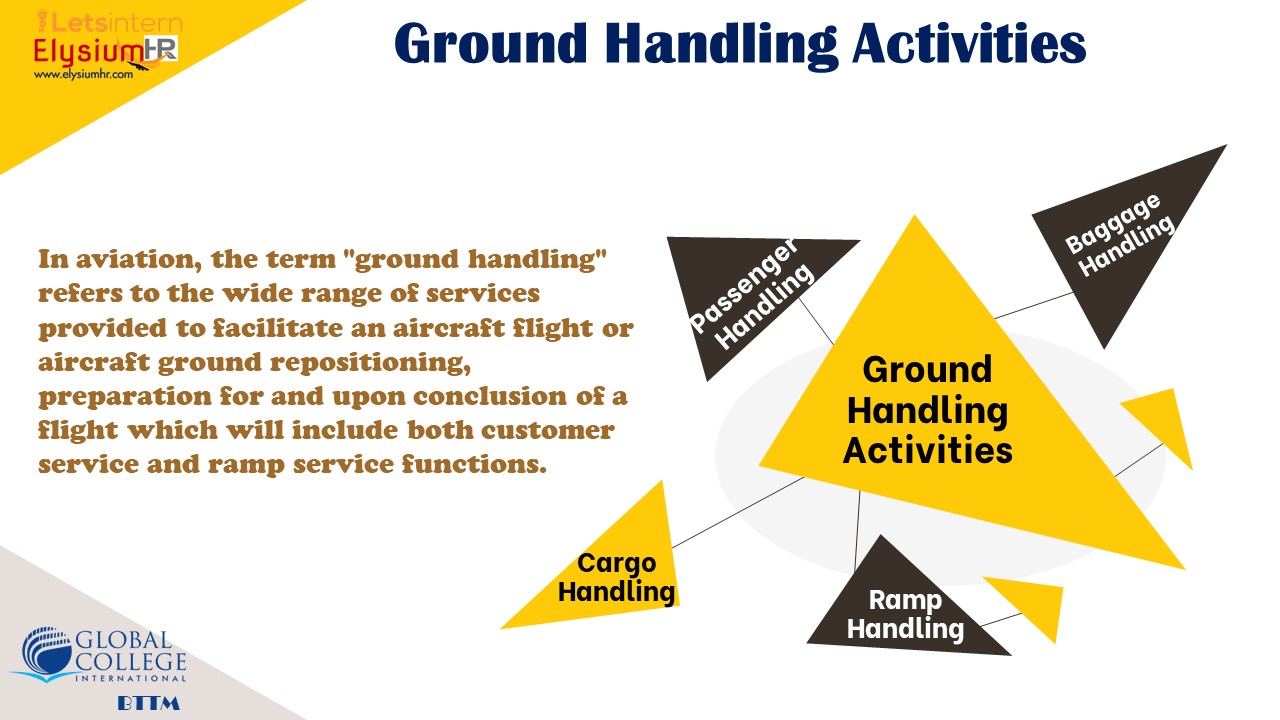 Letsintern
ElysiumHR
www.elysiumhr.com

Ground Handling Activities

In aviation, the term "ground handling" refers to the wide range of services provided to facilitate an aircraft flight or aircraft ground repositioning, preparation for and upon conclusion of a flight which will include both customer service and ramp service functions.

Passenger Handling

Baggage Handling

Ground Handling Activities

Cargo Handling

Ramp Handling

GLOBAL COLLEGE INTERNATIONAL

BTTM